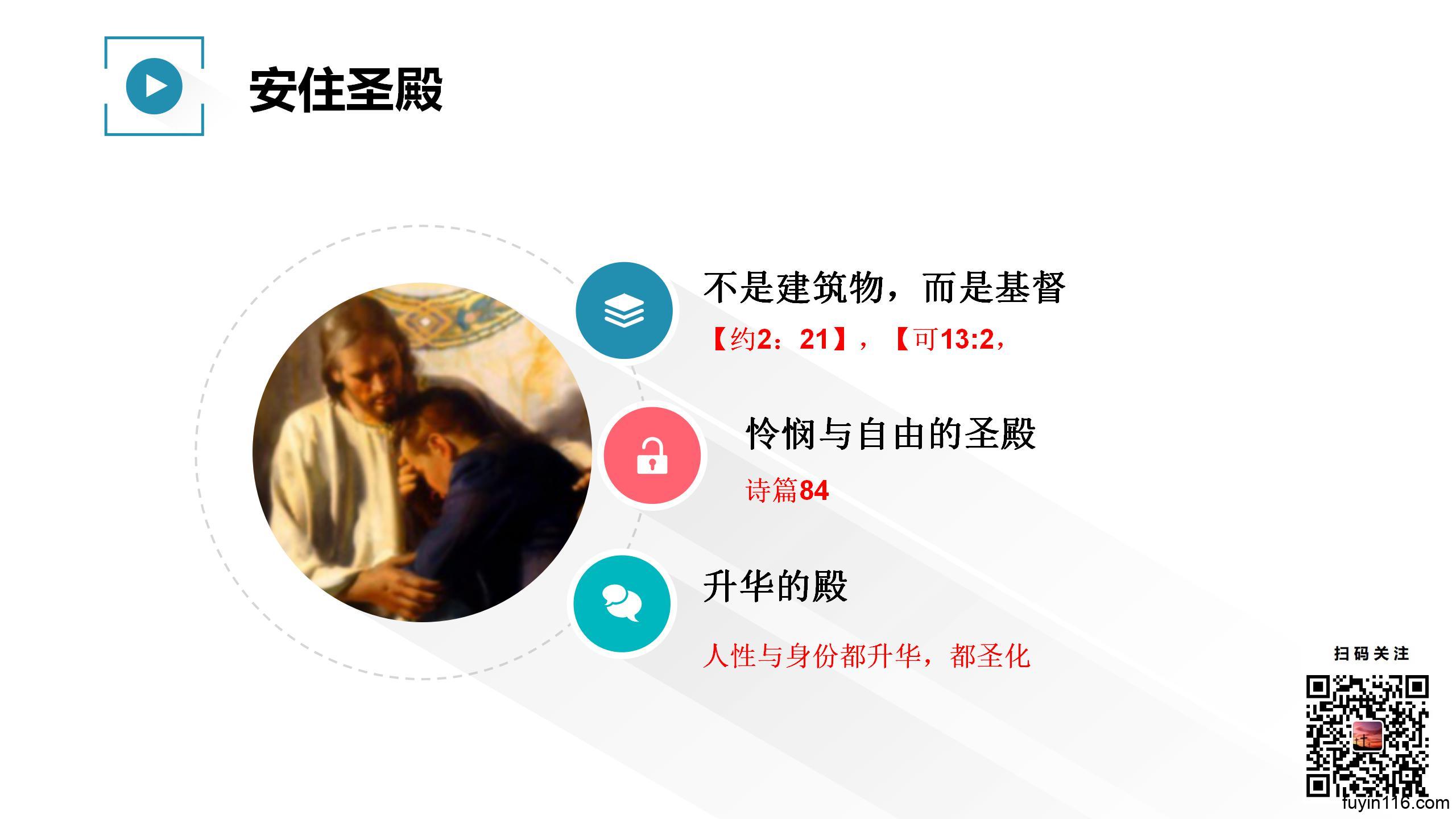 安住圣殿

不是建筑物，而是基督

【约2：21】，【可13:2，

怜悯与自由的圣殿

诗篇84

升华的殿

人性与身份都升华，都圣化

扫码关注

fuyin116.com